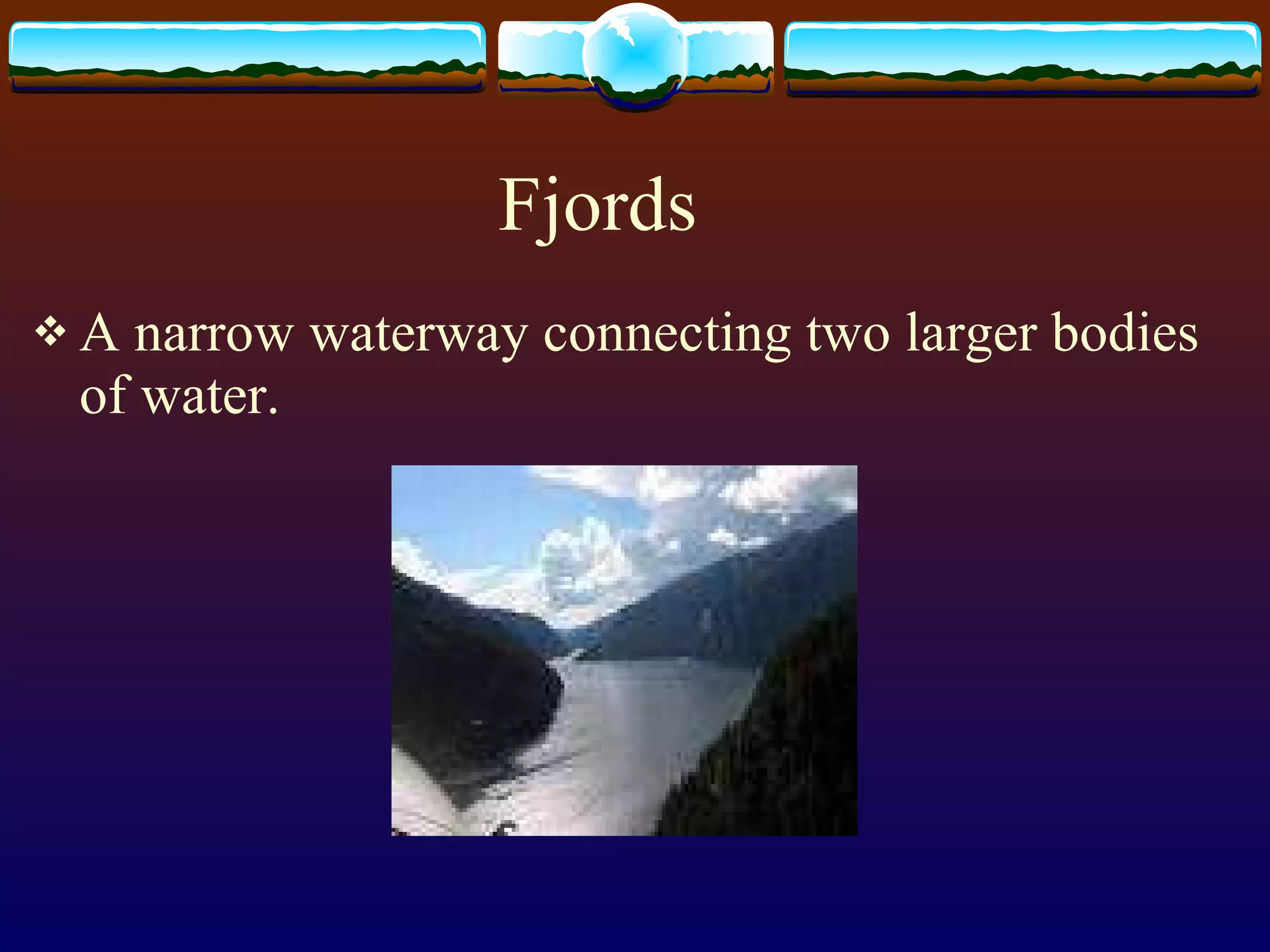 Fjords

❖ A narrow waterway connecting two larger bodies of water.